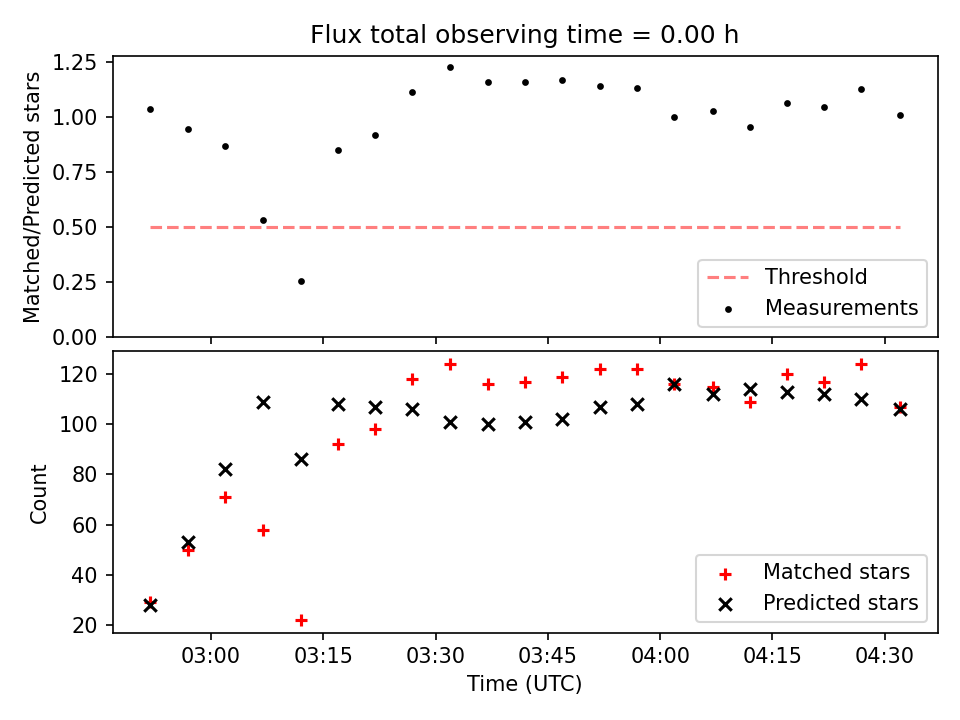 Flux total observing time = 0.00 h

Matched/Predicted stars

1.25
1.00
0.75
0.50
0.25
0.00

Threshold
Measurements

Count

120
100
80
60
40
20

Matched stars
Predicted stars

03:00
03:15
03:30
03:45
04:00
04:15
04:30

Time (UTC)